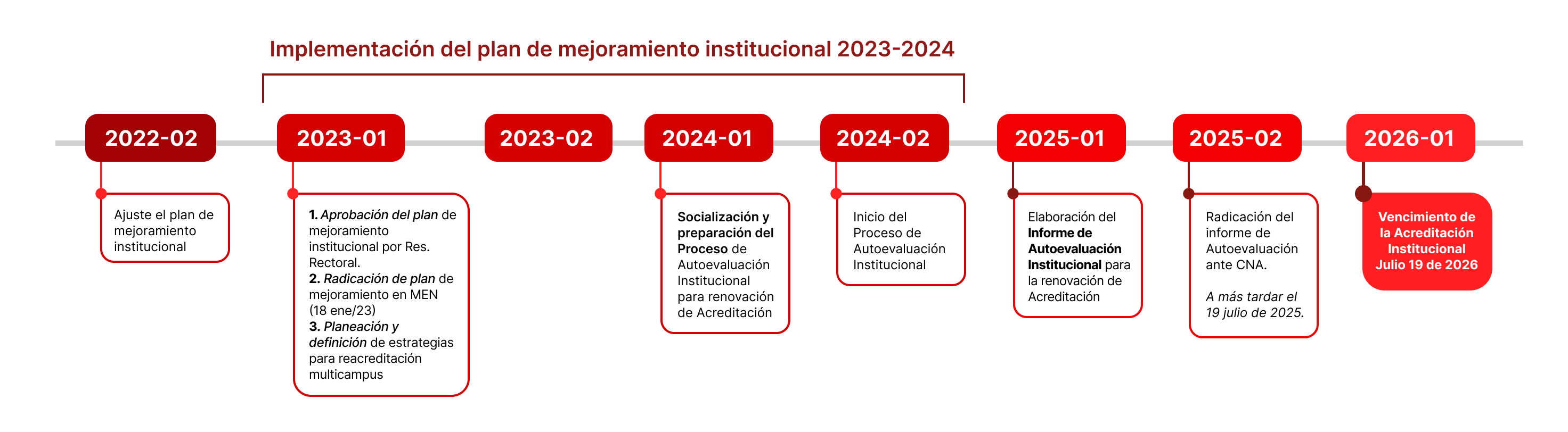 Implementación del plan de mejoramiento institucional 2023-2024

2022-02

Ajuste el plan de mejoramiento institucional

2023-01

1. Aprobación del plan de mejoramiento institucional por Res. Rectoral.
2. Radicación de plan de mejoramiento en MEN (18 ene/23)
3. Planeación y definición de estrategias para reacreditación multicampus

2023-02

2024-01

Socialización y preparación del Proceso de Autoevaluación Institucional para renovación de Acreditación

2024-02

Inicio del Proceso de Autoevaluación Institucional

2025-01

Elaboración del Informe de Autoevaluación Institucional para la renovación de Acreditación

2025-02

Radicación del informe de Autoevaluación ante CNA.

A más tardar el 19 julio de 2025.

2026-01

Vencimiento de la Acreditación Institucional Julio 19 de 2026